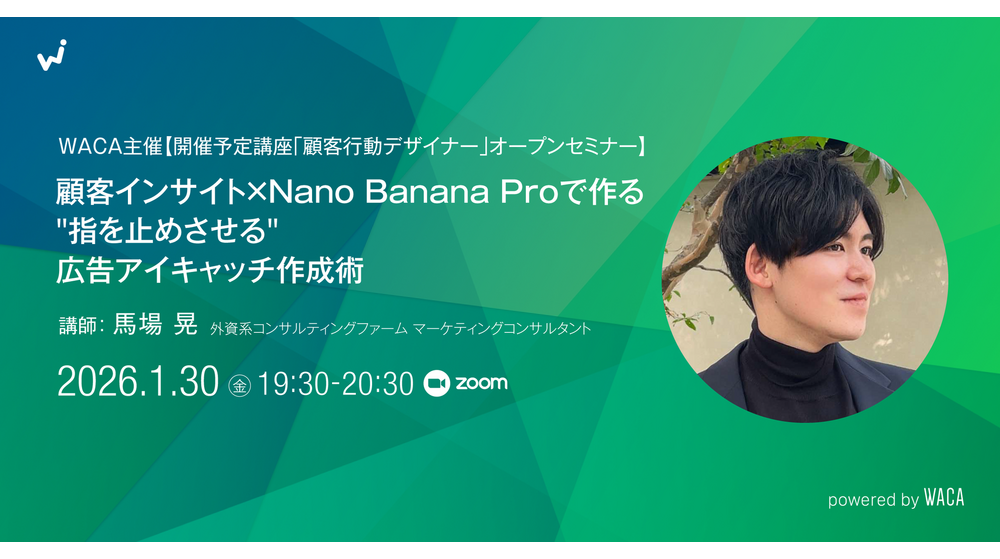 WACA主催【開催予定講座「顧客行動デザイナー」オープンセミナー】

顧客インサイト×Nano Banana Proで作る "指を止めさせる" 広告アイキャッチ作成術

講師: 馬場 晃 外資系コンサルティングファーム マーケティングコンサルタント

2026.1.30 ㊎ 19:30-20:30 zoom

powered by WACA